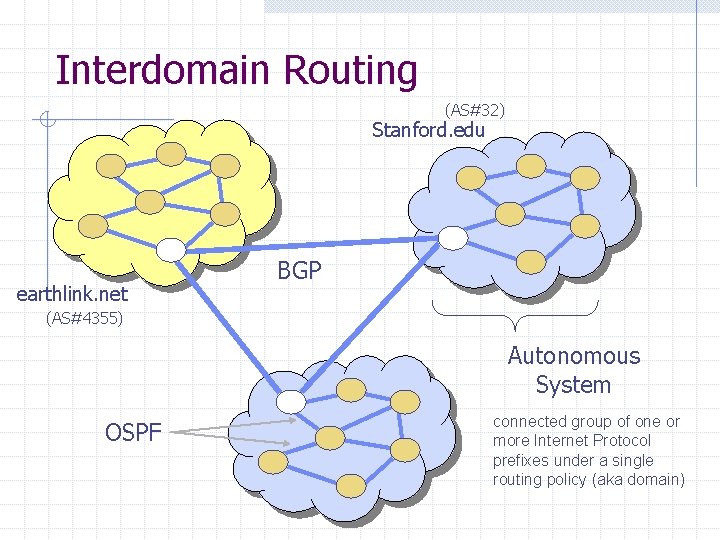 Interdomain Routing

(AS#32)
Stanford.edu

BGP

earthlink.net
(AS#4355)

Autonomous System

connected group of one or more Internet Protocol prefixes under a single routing policy (aka domain)

OSPF